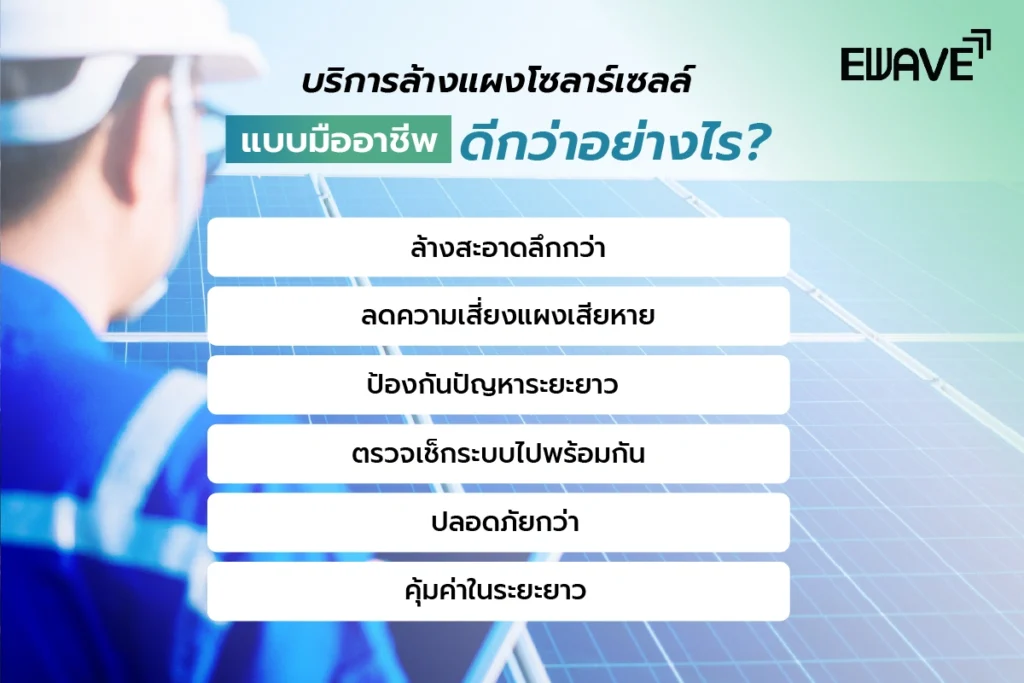 EWAVE

บริการล้างแผงโซลาร์เซลล์

แบบมืออาชีพ ดีกว่าอย่างไร?

ล้างสะอาดลึกกว่า

ลดความเสี่ยงแผงเสียหาย

ป้องกันปัญหาระยะยาว

ตรวจเช็กระบบไปพร้อมกัน

ปลอดภัยกว่า

คุ้มค่าในระยะยาว